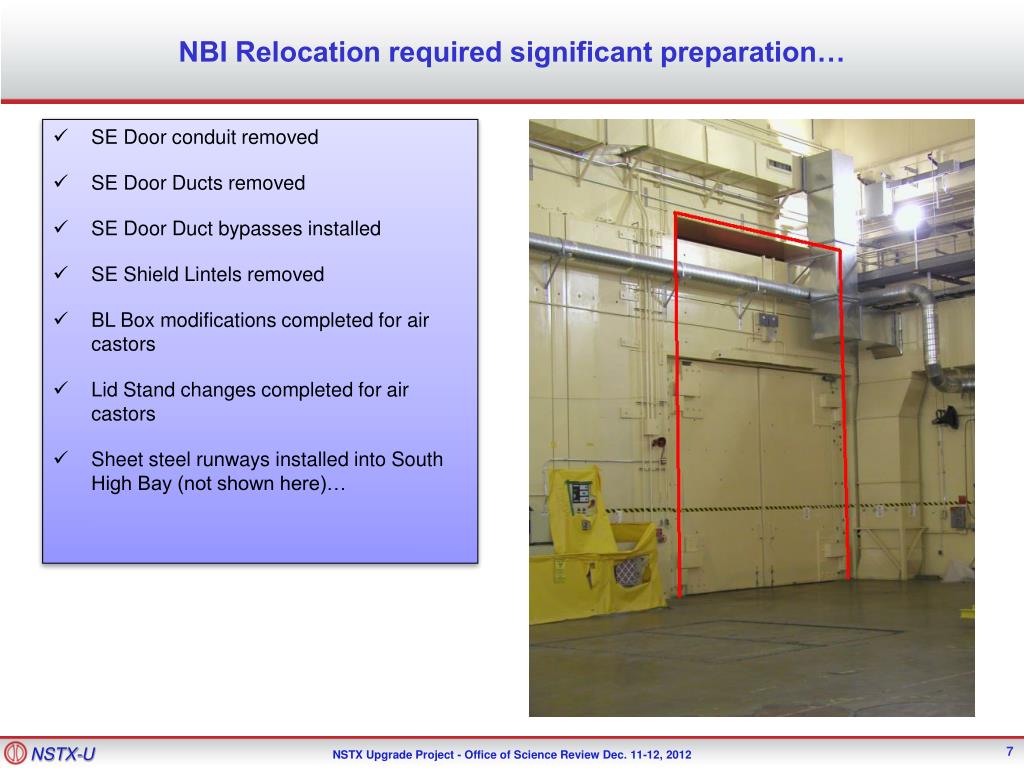 NBI Relocation required significant preparation…

✓ SE Door conduit removed

✓ SE Door Ducts removed

✓ SE Door Duct bypasses installed

✓ SE Shield Lintels removed

✓ BL Box modifications completed for air castors

✓ Lid Stand changes completed for air castors

✓ Sheet steel runways installed into South High Bay (not shown here)…

NSTX-U

NSTX Upgrade Project - Office of Science Review Dec. 11-12, 2012

7